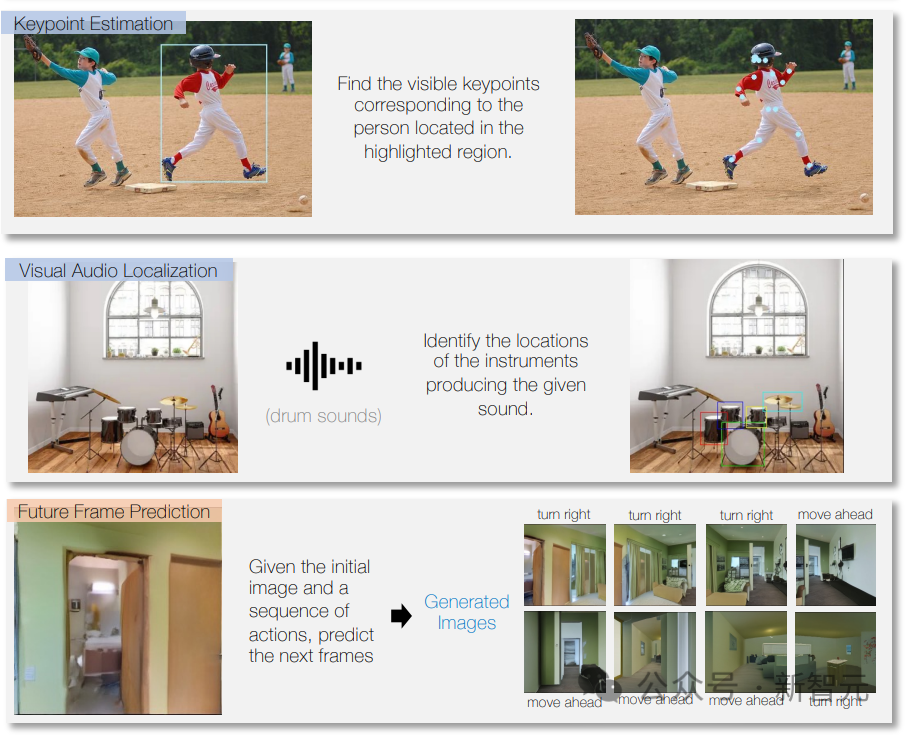 Keypoint Estimation

Find the visible keypoints corresponding to the person located in the highlighted region.

Visual Audio Localization

(drum sounds)

Identify the locations of the instruments producing the given sound.

Future Frame Prediction

Given the initial image and a sequence of actions, predict the next frames

Generated Images

turn right turn right turn right move ahead

move ahead move ahead move ahead turn right

公众号 · 新智元